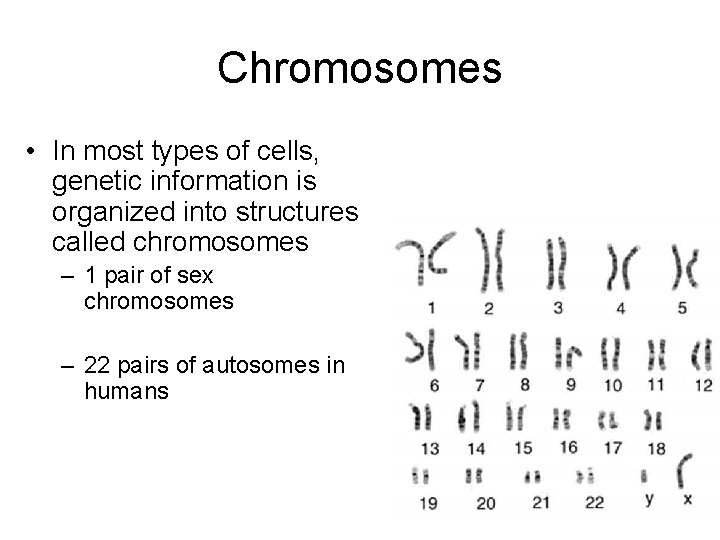 Chromosomes

• In most types of cells, genetic information is organized into structures called chromosomes

– 1 pair of sex chromosomes

– 22 pairs of autosomes in humans

1 2 3 4 5
6 7 8 9 10 11 12
13 14 15 16 17 18
19 20 21 22 y x